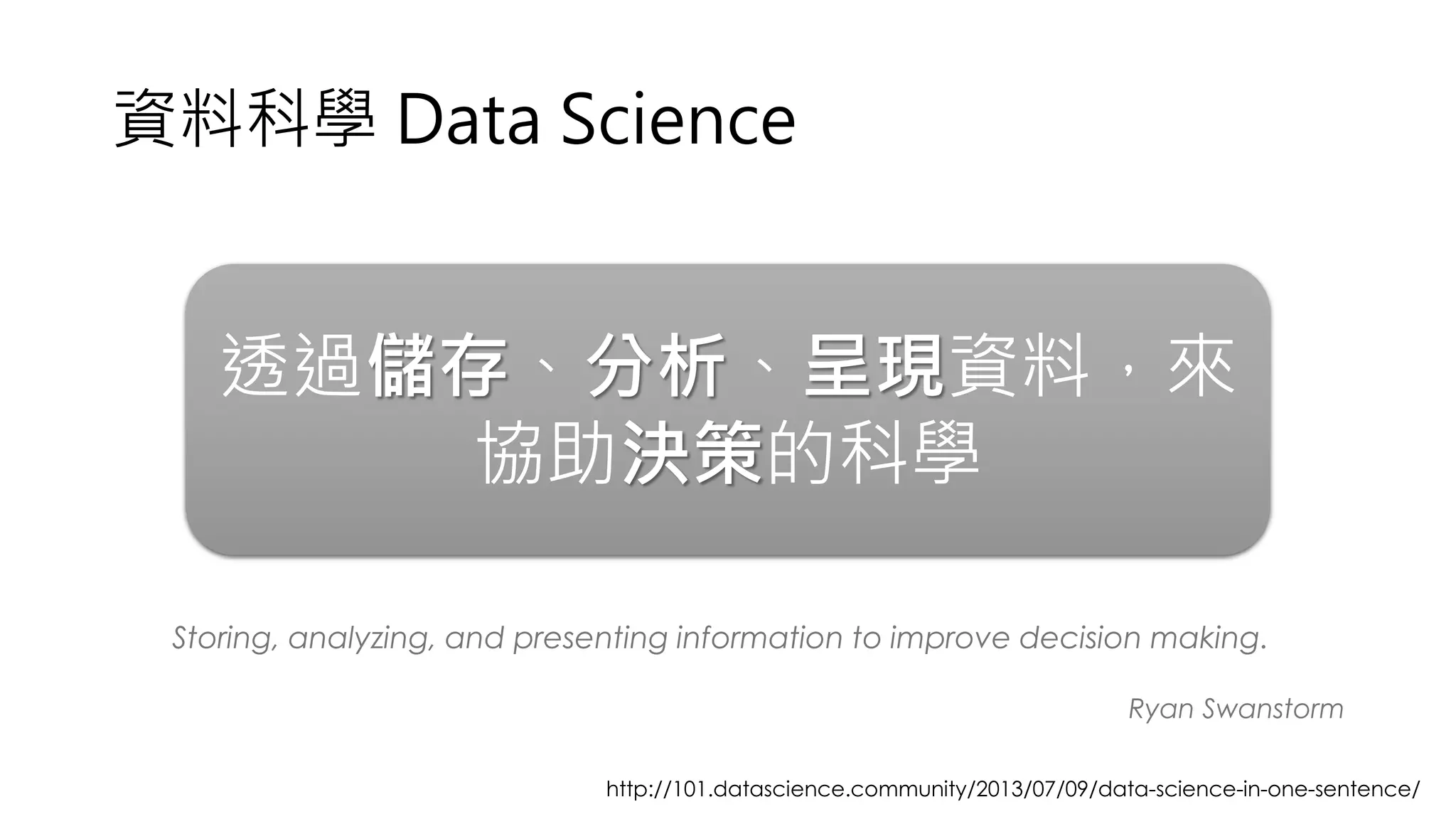 資料科學 Data Science

透過儲存、分析、呈現資料，來協助決策的科學

Storing, analyzing, and presenting information to improve decision making.

Ryan Swanstorm

http://101.datascience.community/2013/07/09/data-science-in-one-sentence/